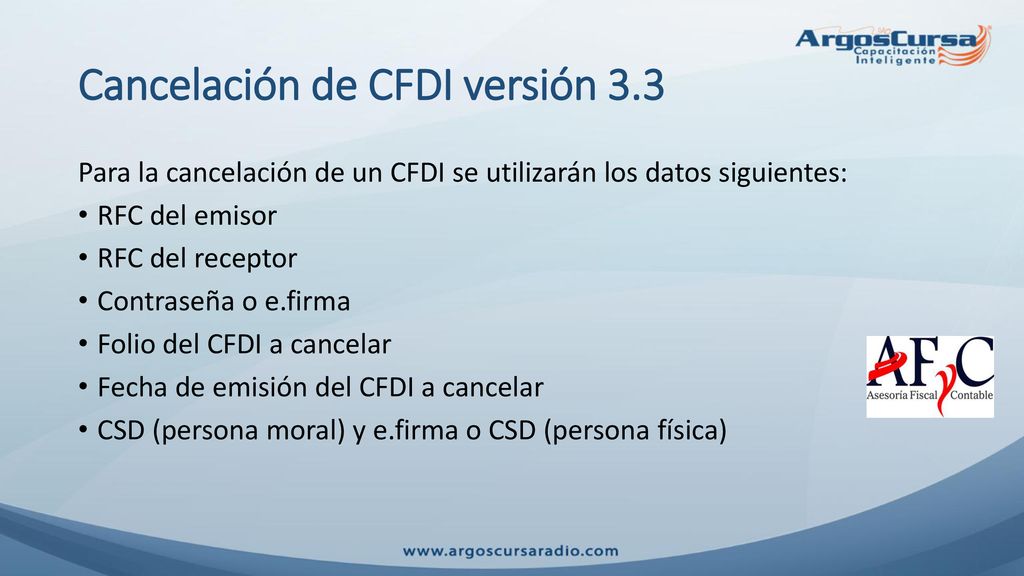 ArgosCursa
Capacitación Inteligente

Cancelación de CFDI versión 3.3

Para la cancelación de un CFDI se utilizarán los datos siguientes:
• RFC del emisor
• RFC del receptor
• Contraseña o e.firma
• Folio del CFDI a cancelar
• Fecha de emisión del CFDI a cancelar
• CSD (persona moral) y e.firma o CSD (persona física)

AFyC
Asesoria Fiscal Contable

www.argoscursaradio.com